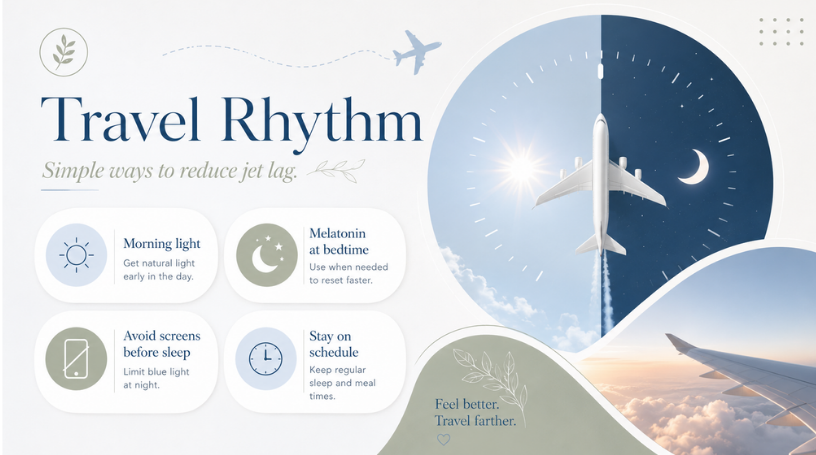 Travel Rhythm

Simple ways to reduce jet lag.

Morning light
Get natural light early in the day.

Melatonin at bedtime
Use when needed to reset faster.

Avoid screens before sleep
Limit blue light at night.

Stay on schedule
Keep regular sleep and meal times.

Feel better. Travel farther.